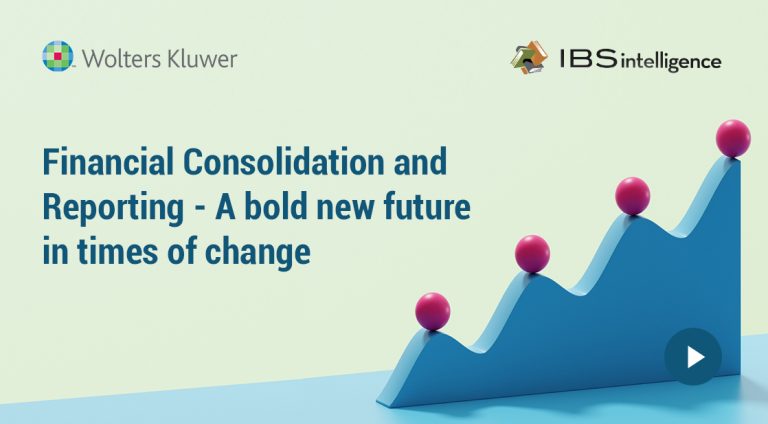 Wolters Kluwer

IBS intelligence

Financial Consolidation and Reporting - A bold new future in times of change